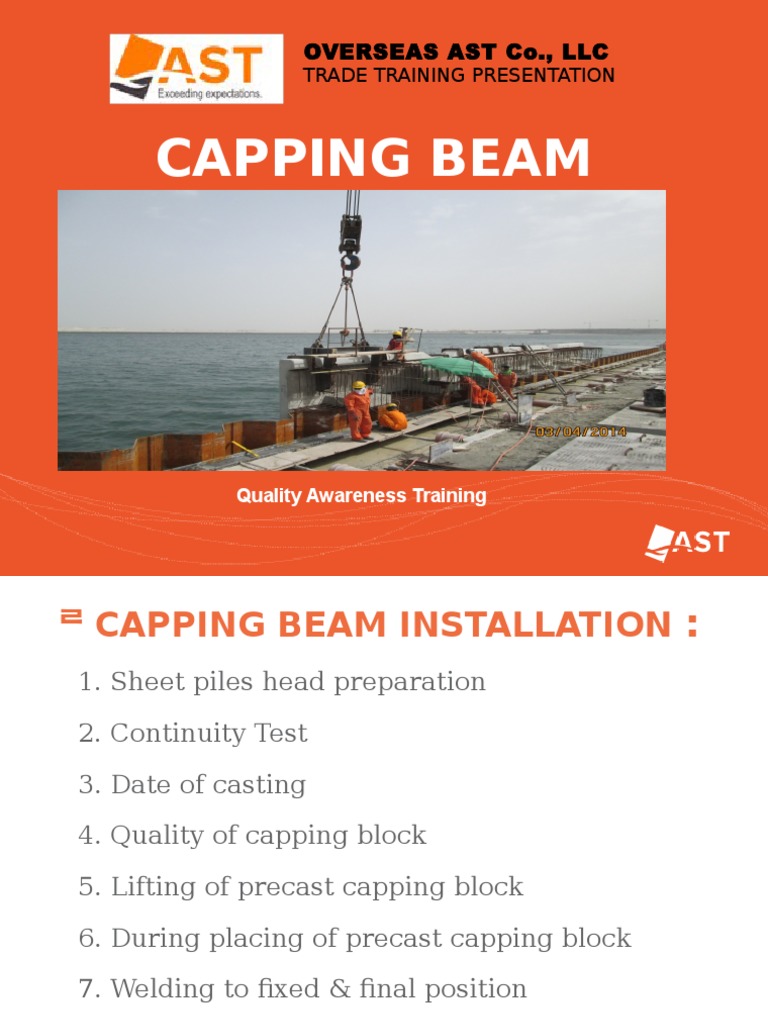 AST
Exceeding expectations.

OVERSEAS AST Co., LLC
TRADE TRAINING PRESENTATION

CAPPING BEAM

03/04/2014

Quality Awareness Training

AST

CAPPING BEAM INSTALLATION :

1. Sheet piles head preparation
2. Continuity Test
3. Date of casting
4. Quality of capping block
5. Lifting of precast capping block
6. During placing of precast capping block
7. Welding to fixed & final position